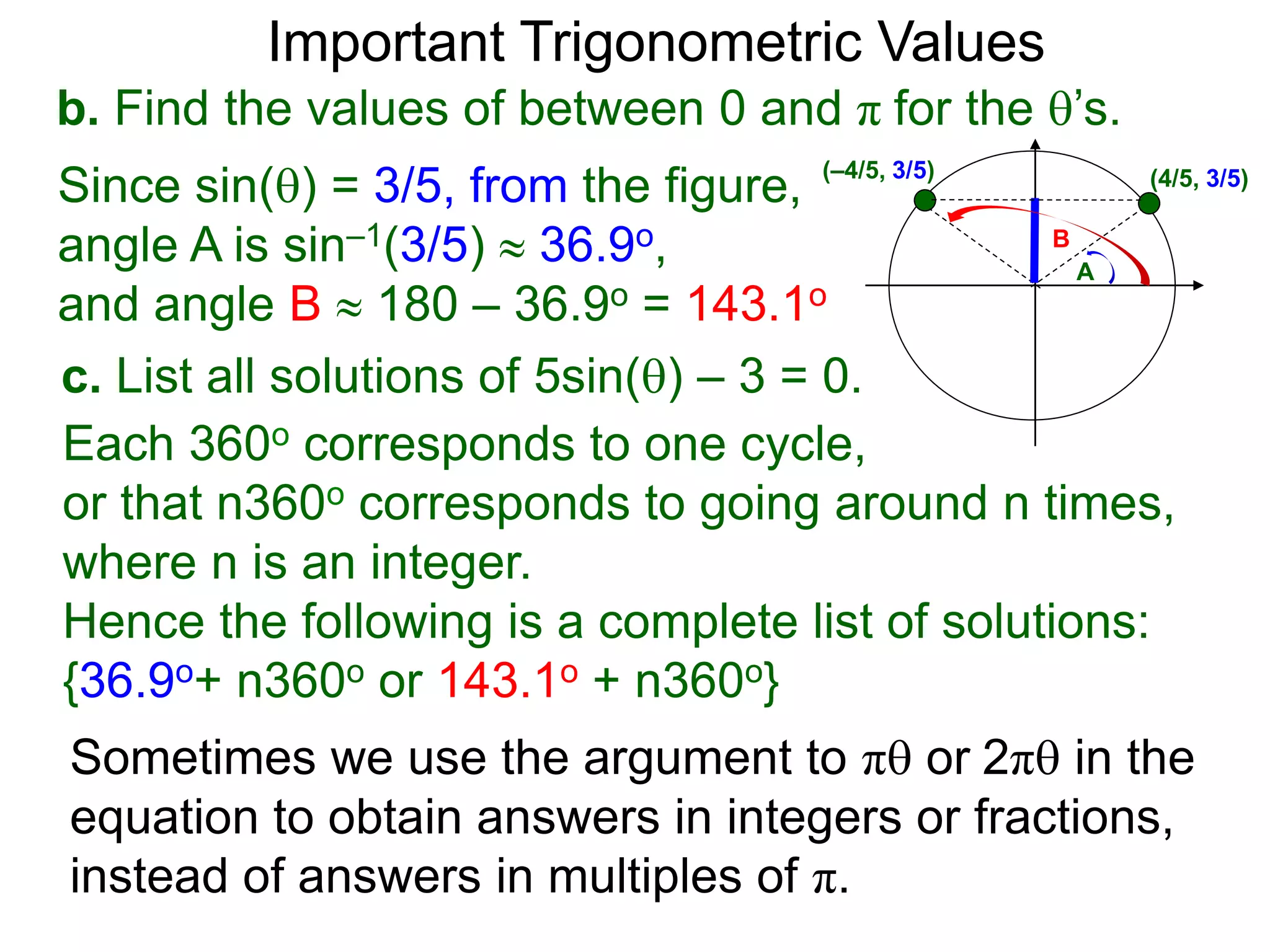 Important Trigonometric Values

b. Find the values of between 0 and $\pi$ for the $\theta$'s.

Since $\sin(\theta) = 3/5$, from the figure, angle A is $\sin^{-1}(3/5) \approx 36.9^o$, and angle B $\approx 180 - 36.9^o = 143.1^o$

(–4/5, 3/5)

(4/5, 3/5)

B

A

c. List all solutions of $5\sin(\theta) - 3 = 0$.

Each $360^o$ corresponds to one cycle, or that $n360^o$ corresponds to going around n times, where n is an integer.

Hence the following is a complete list of solutions:
$\{36.9^o + n360^o$ or $143.1^o + n360^o\}$

Sometimes we use the argument to $\pi\theta$ or $2\pi\theta$ in the equation to obtain answers in integers or fractions, instead of answers in multiples of $\pi$.